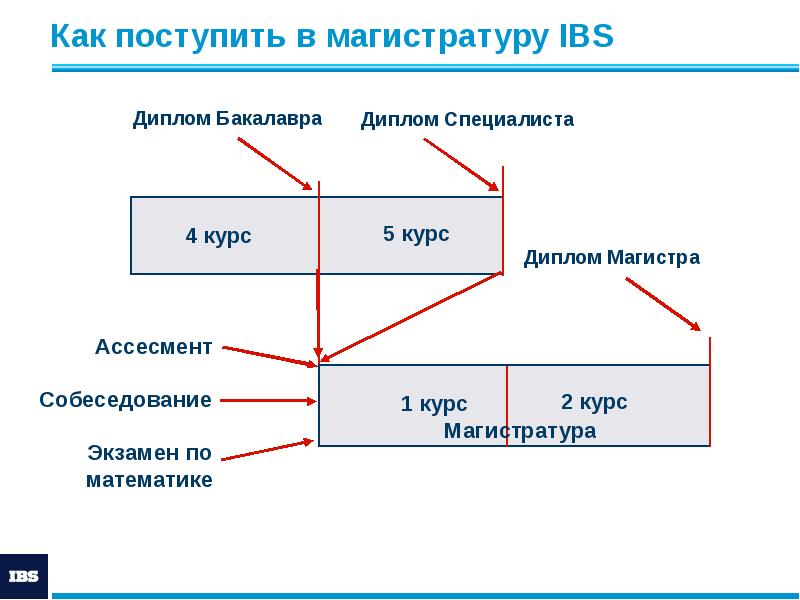 Как поступить в магистратуру IBS

Диплом Бакалавра

Диплом Специалиста

4 курс

5 курс

Диплом Магистра

Ассесмент

Собеседование

Экзамен по математике

1 курс

2 курс

Магистратура

IBS